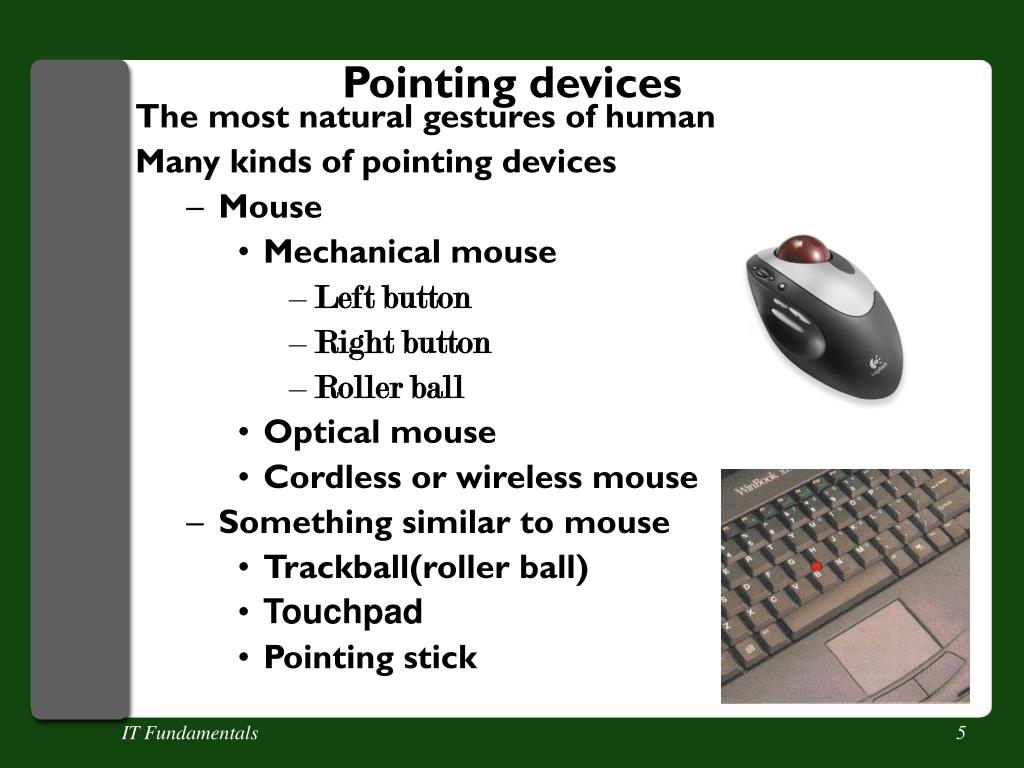 Pointing devices

The most natural gestures of human

Many kinds of pointing devices

– Mouse
  • Mechanical mouse
    – Left button
    – Right button
    – Roller ball
  • Optical mouse
  • Cordless or wireless mouse
– Something similar to mouse
  • Trackball(roller ball)
  • Touchpad
  • Pointing stick

WinBook

IT Fundamentals

5